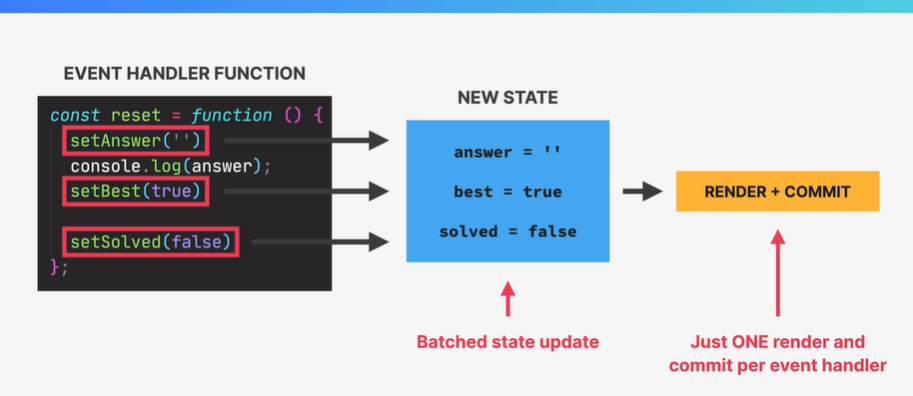 EVENT HANDLER FUNCTION

const reset = function () {
setAnswer('')
console.log(answer);
setBest(true)

setSolved(false)
};

NEW STATE

answer = ''

best = true

solved = false

RENDER + COMMIT

Batched state update

Just ONE render and commit per event handler